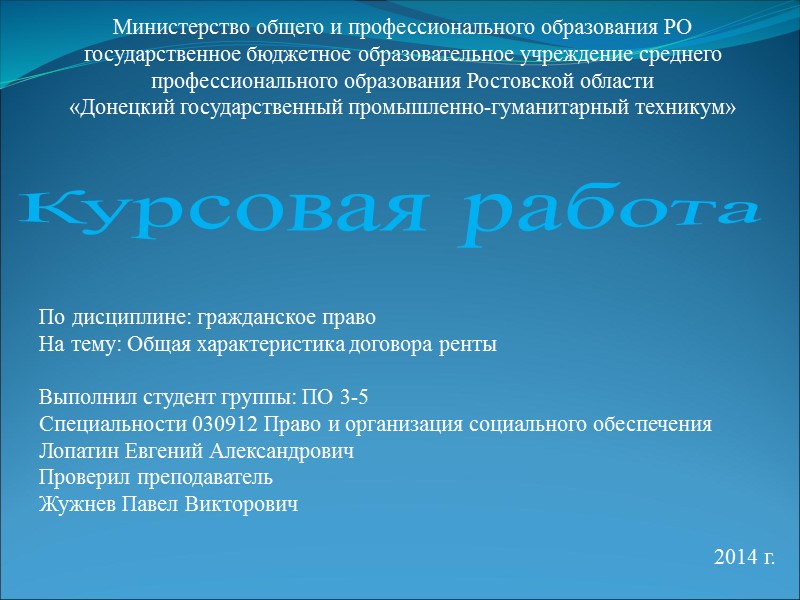 Министерство общего и профессионального образования РО
государственное бюджетное образовательное учреждение среднего профессионального образования Ростовской области
«Донецкий государственный промышленно-гуманитарный техникум»

Курсовая работа

По дисциплине: гражданское право
На тему: Общая характеристика договора ренты

Выполнил студент группы: ПО 3-5
Специальности 030912 Право и организация социального обеспечения
Лопатин Евгений Александрович
Проверил преподаватель
Жужнев Павел Викторович

2014 г.